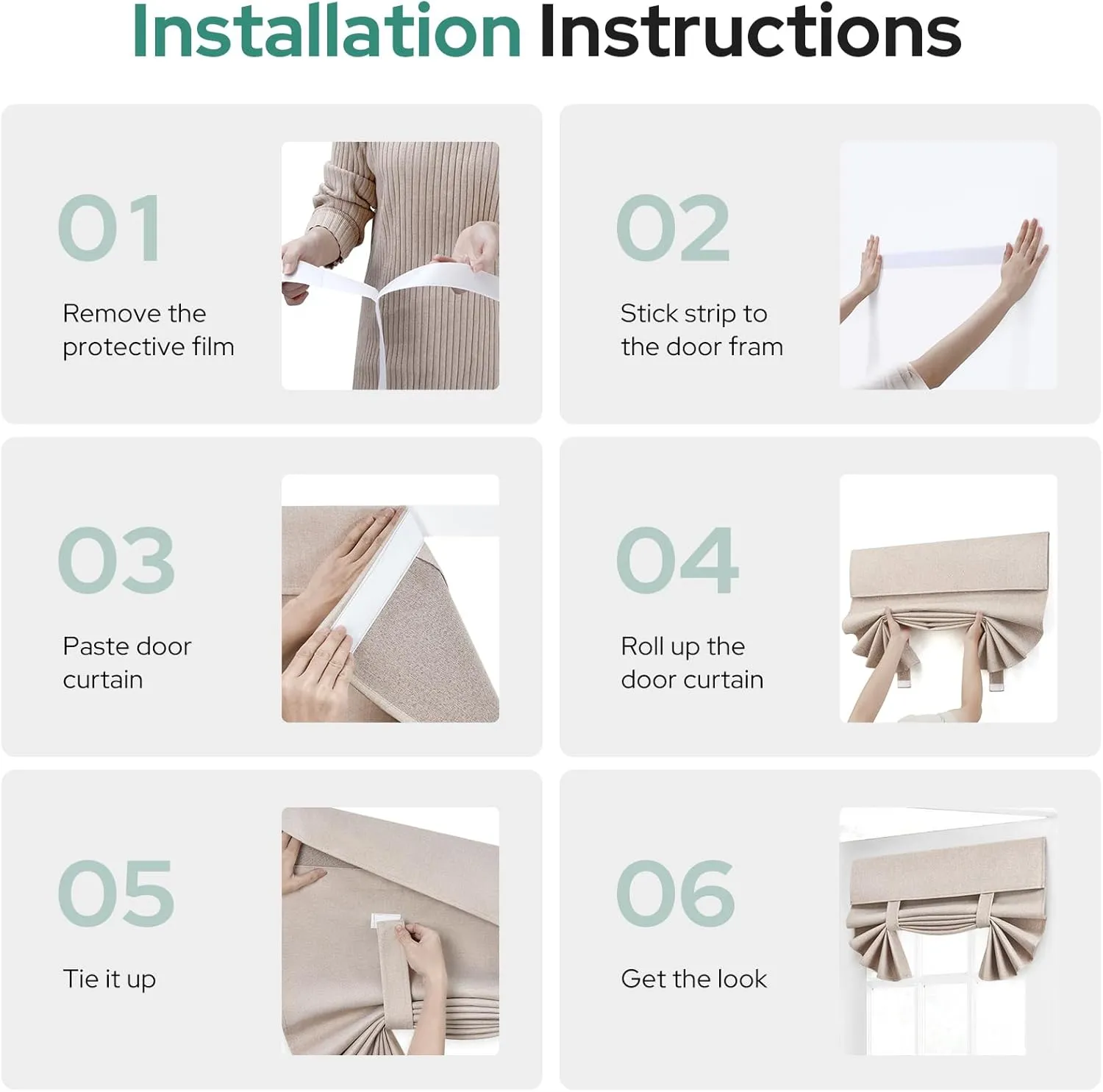 Installation Instructions

01

Remove the protective film

02

Stick strip to the door fram

03

Paste door curtain

04

Roll up the door curtain

05

Tie it up

06

Get the look